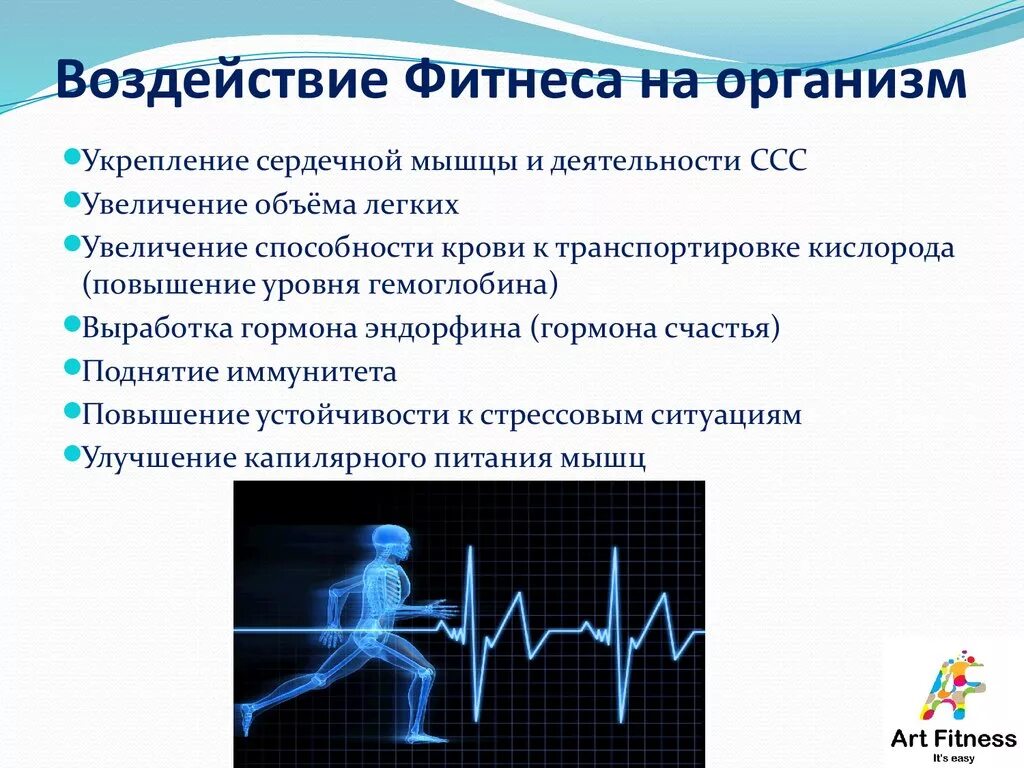 Воздействие Фитнеса на организм

Укрепление сердечной мышцы и деятельности ССС

Увеличение объёма легких

Увеличение способности крови к транспортировке кислорода (повышение уровня гемоглобина)

Выработка гормона эндорфина (гормона счастья)

Поднятие иммунитета

Повышение устойчивости к стрессовым ситуациям

Улучшение капилярного питания мышц

Art Fitness
It's easy